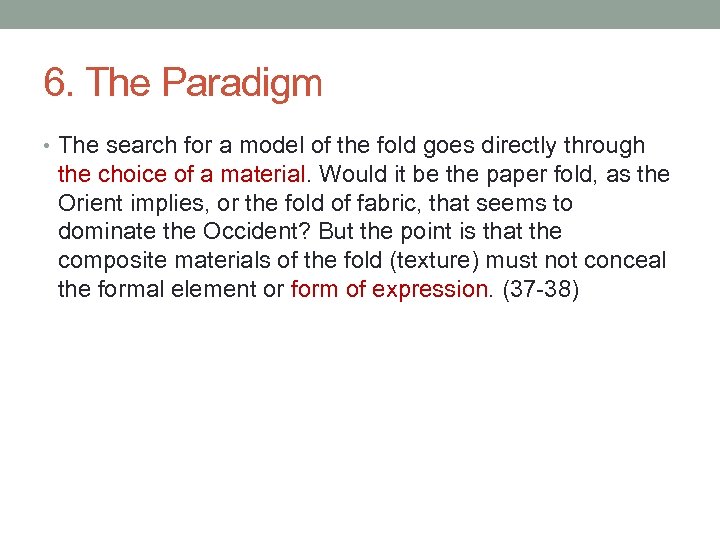 6. The Paradigm

• The search for a model of the fold goes directly through the choice of a material. Would it be the paper fold, as the Orient implies, or the fold of fabric, that seems to dominate the Occident? But the point is that the composite materials of the fold (texture) must not conceal the formal element or form of expression. (37-38)